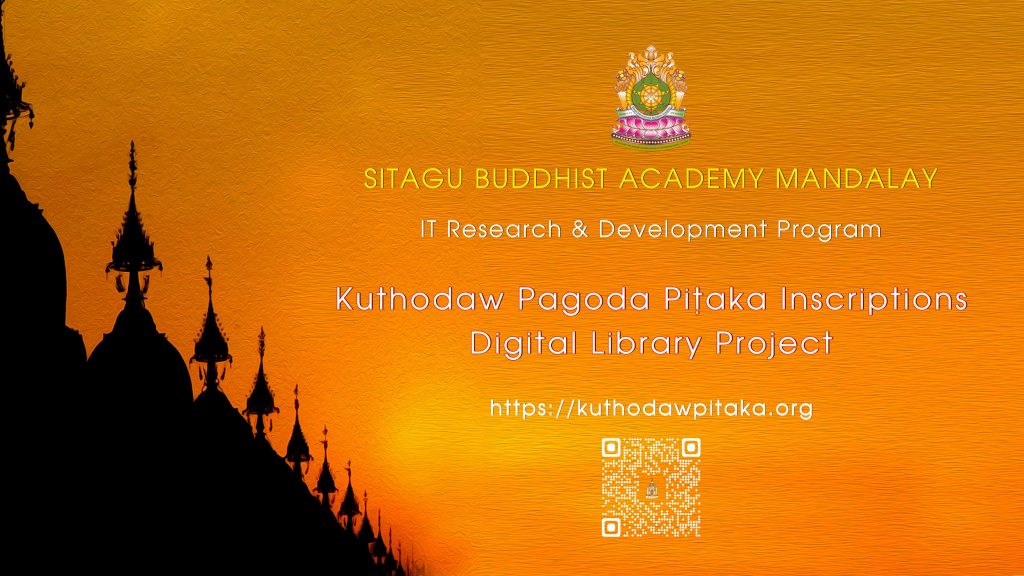 SITAGU BUDDHIST ACADEMY MANDALAY

IT Research & Development Program

Kuthodaw Pagoda Piṭaka Inscriptions
Digital Library Project

https://kuthodawpitaka.org